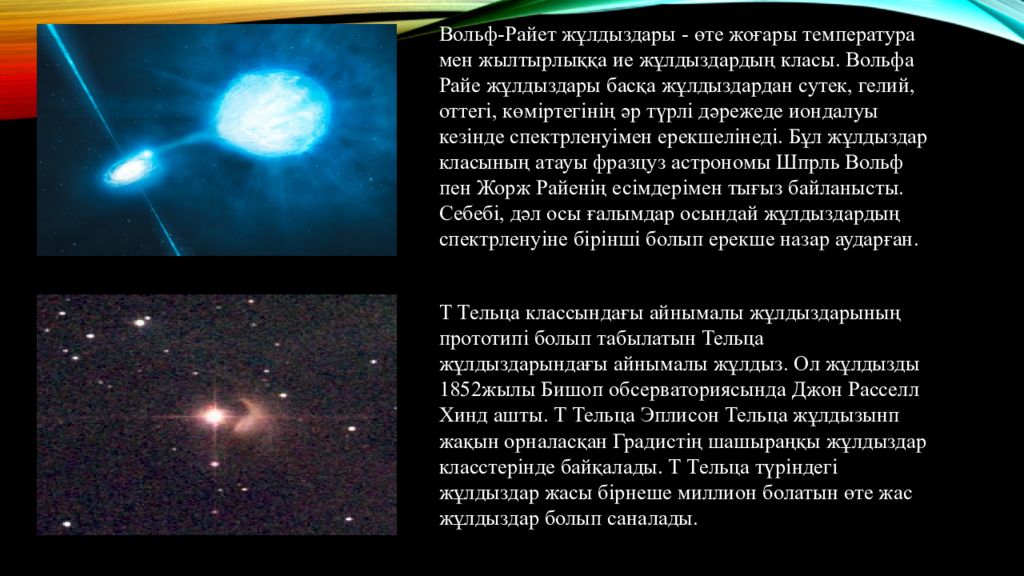 Вольф-Райет жұлдыздары - өте жоғары температура мен жылтырлыққа ие жұлдыздардың класы. Вольфа Райе жұлдыздары басқа жұлдыздардан сутек, гелий, оттегі, көміртегінің әр түрлі дәрежеде иондалуы кезінде спектрленуімен ерекшелінеді. Бұл жұлдыздар класының атауы фразцуз астрономы Шпрль Вольф пен Жорж Райенің есімдерімен тығыз байланысты. Себебі, дәл осы ғалымдар осындай жұлдыздардың спектрленуіне бірінші болып ерекше назар аударған.

Т Тельца классындағы айнымалы жұлдыздарының прототипі болып табылатын Тельца жұлдыздарындағы айнымалы жұлдыз. Ол жұлдызды 1852жылы Бишоп обсерваториясында Джон Расселл Хинд ашты. Т Тельца Эплисон Тельца жұлдызынп жақын орналасқан Градистің шашыраңқы жұлдыздар класстерінде байқалады. Т Тельца түріндегі жұлдыздар жасы бірнеше миллион болатын өте жас жұлдыздар болып саналады.